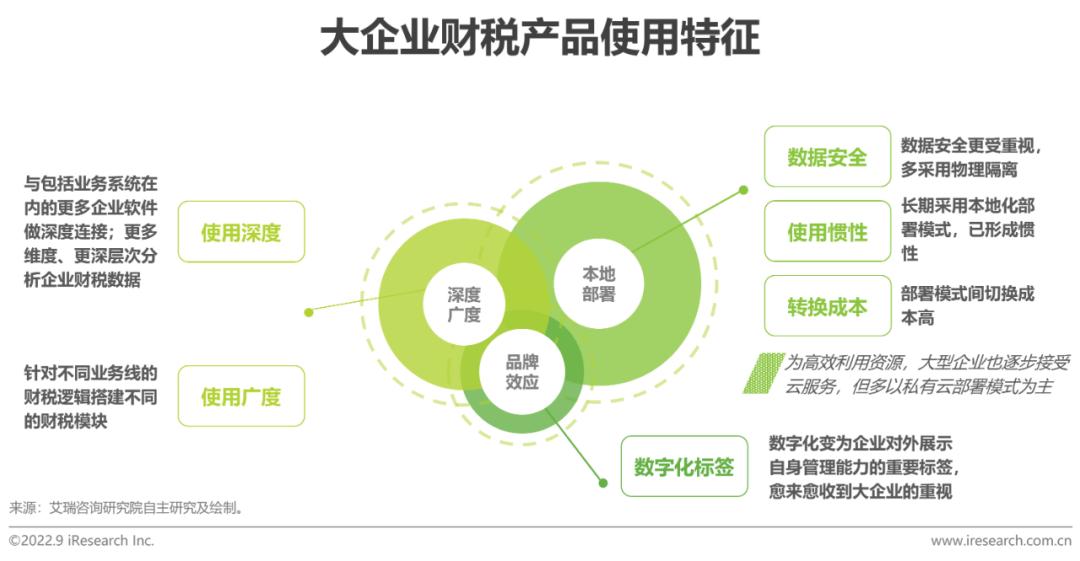 大企业财税产品使用特征

与包括业务系统在内的更多企业软件做深度连接；更多维度、更深层次分析企业财税数据

使用深度

针对不同业务线的财税逻辑搭建不同的财税模块

使用广度

深度广度

本地部署

品牌效应

数据安全

数据安全更受重视，多采用物理隔离

使用惯性

长期采用本地化部署模式，已形成惯性

转换成本

部署模式间切换成本高

为高效利用资源，大型企业也逐步接受云服务，但多以私有云部署模式为主

数字化标签

数字化变为企业对外展示自身管理能力的重要标签，愈来愈收到大企业的重视

来源：艾瑞咨询研究院自主研究及绘制。

©2022.9 iResearch Inc.

www.iresearch.com.cn